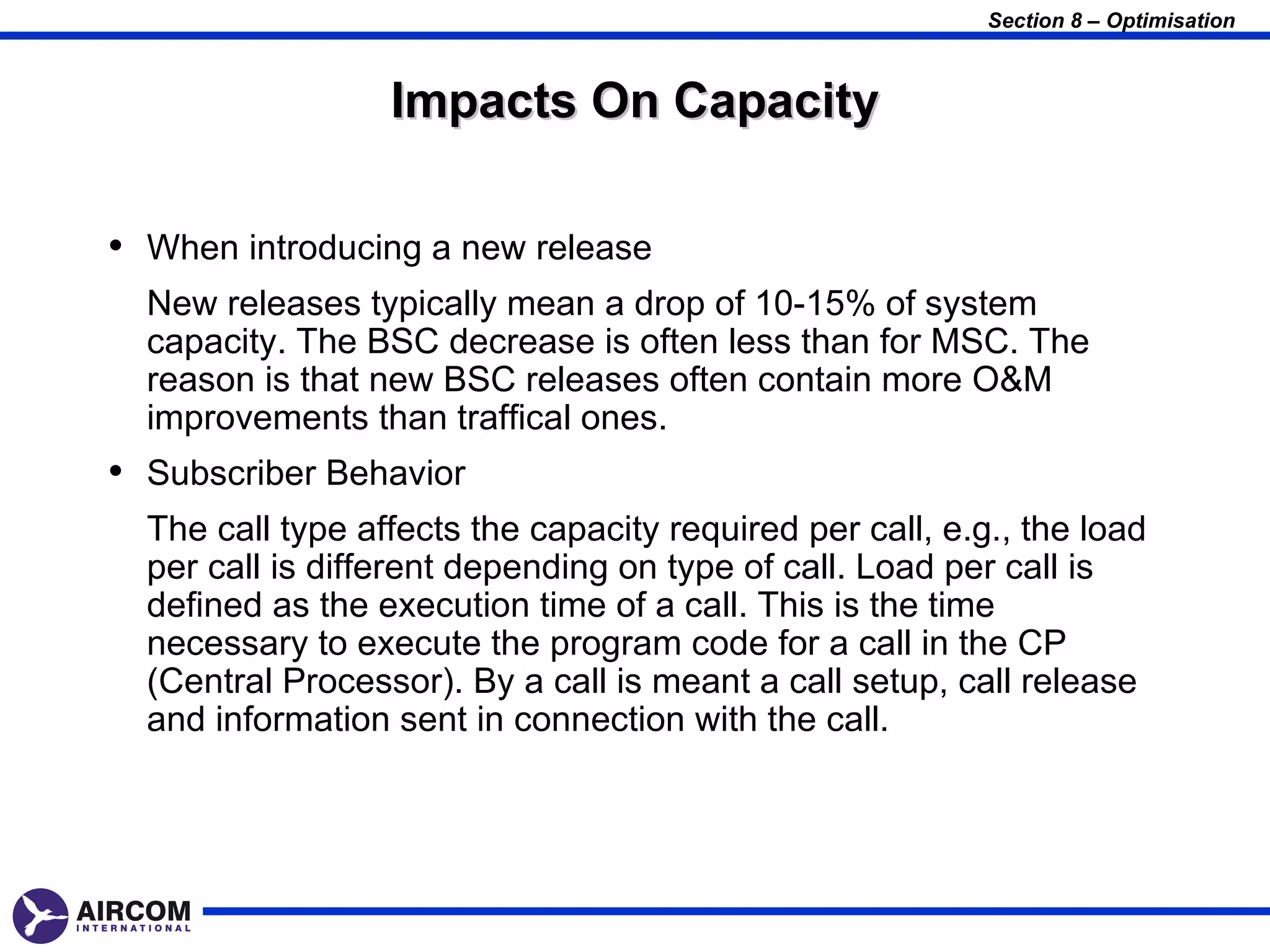 Section 8 – Optimisation

Impacts On Capacity

• When introducing a new release

New releases typically mean a drop of 10-15% of system capacity. The BSC decrease is often less than for MSC. The reason is that new BSC releases often contain more O&M improvements than traffical ones.

• Subscriber Behavior

The call type affects the capacity required per call, e.g., the load per call is different depending on type of call. Load per call is defined as the execution time of a call. This is the time necessary to execute the program code for a call in the CP (Central Processor). By a call is meant a call setup, call release and information sent in connection with the call.

AIRCOM INTERNATIONAL